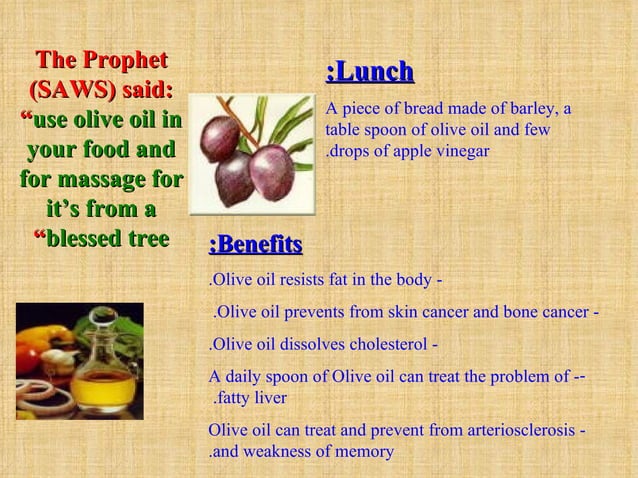 The Prophet (SAWS) said: “use olive oil in your food and for massage for it’s from a “blessed tree

:Lunch

A piece of bread made of barley, a table spoon of olive oil and few .drops of apple vinegar

:Benefits

.Olive oil resists fat in the body -

.Olive oil prevents from skin cancer and bone cancer -

.Olive oil dissolves cholesterol -

A daily spoon of Olive oil can treat the problem of -- .fatty liver

Olive oil can treat and prevent from arteriosclerosis - .and weakness of memory